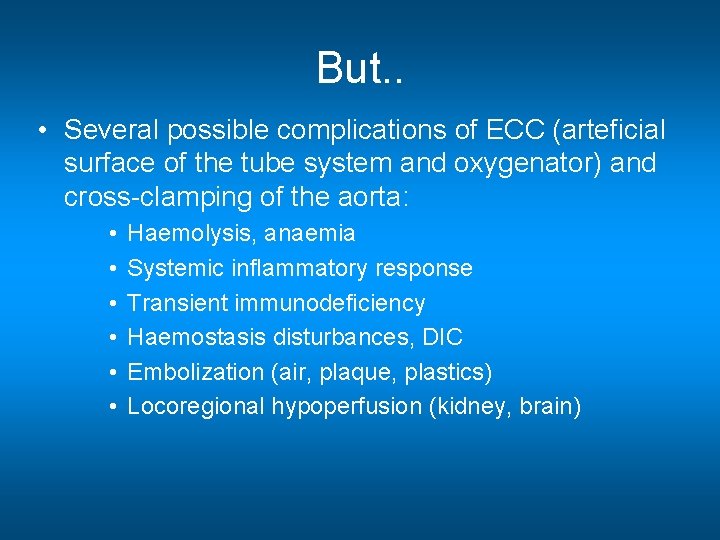 But..

• Several possible complications of ECC (arteficial surface of the tube system and oxygenator) and cross-clamping of the aorta:

• Haemolysis, anaemia
• Systemic inflammatory response
• Transient immunodeficiency
• Haemostasis disturbances, DIC
• Embolization (air, plaque, plastics)
• Locoregional hypoperfusion (kidney, brain)